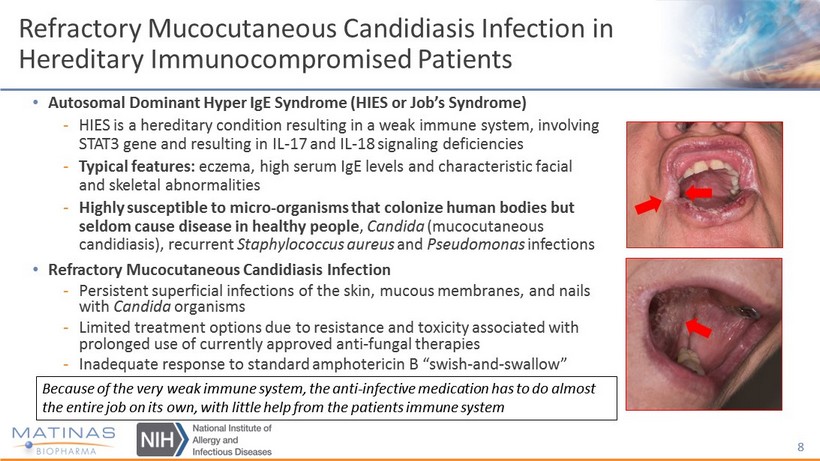 Refractory Mucocutaneous Candidiasis Infection in Hereditary Immunocompromised Patients

• Autosomal Dominant Hyper IgE Syndrome (HIES or Job's Syndrome)
- HIES is a hereditary condition resulting in a weak immune system, involving STAT3 gene and resulting in IL-17 and IL-18 signaling deficiencies
- Typical features: eczema, high serum IgE levels and characteristic facial and skeletal abnormalities
- Highly susceptible to micro-organisms that colonize human bodies but seldom cause disease in healthy people, Candida (mucocutaneous candidiasis), recurrent Staphylococcus aureus and Pseudomonas infections

• Refractory Mucocutaneous Candidiasis Infection
- Persistent superficial infections of the skin, mucous membranes, and nails with Candida organisms
- Limited treatment options due to resistance and toxicity associated with prolonged use of currently approved anti-fungal therapies
- Inadequate response to standard amphotericin B "swish-and-swallow"

Because of the very weak immune system, the anti-infective medication has to do almost the entire job on its own, with little help from the patients immune system

MATINAS BIOPHARMA

NIH National Institute of Allergy and Infectious Diseases

8